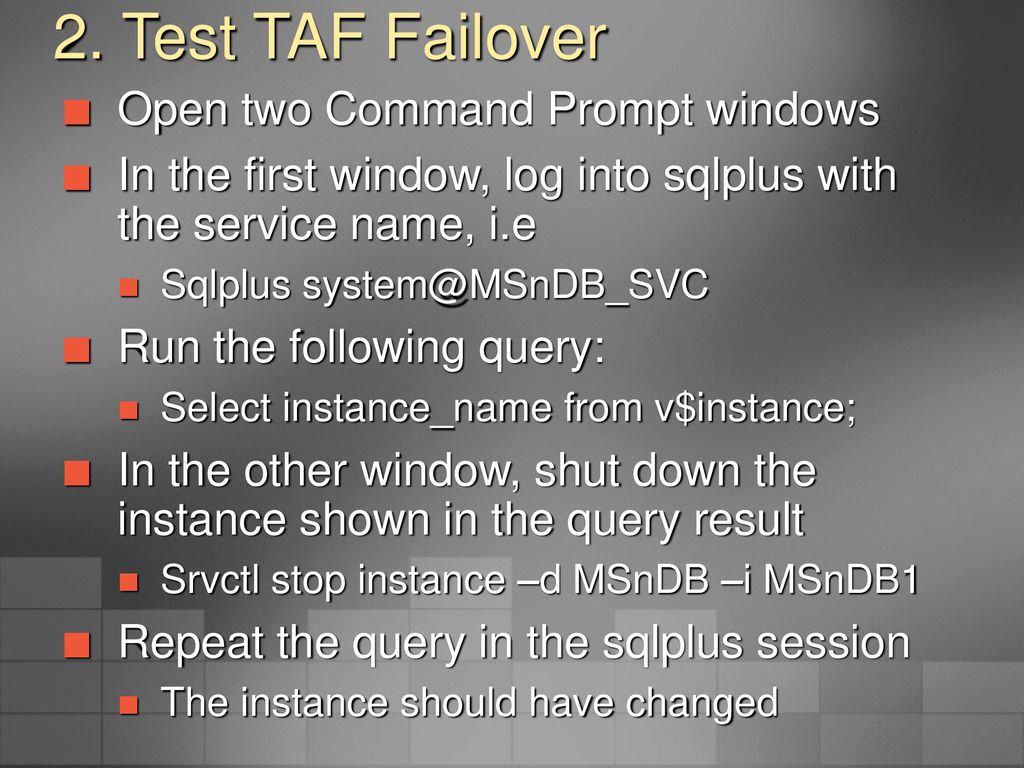 2. Test TAF Failover

Open two Command Prompt windows

In the first window, log into sqlplus with the service name, i.e

Sqlplus system@MSnDB_SVC

Run the following query:

Select instance_name from v$instance;

In the other window, shut down the instance shown in the query result

Srvctl stop instance –d MSnDB –i MSnDB1

Repeat the query in the sqlplus session

The instance should have changed